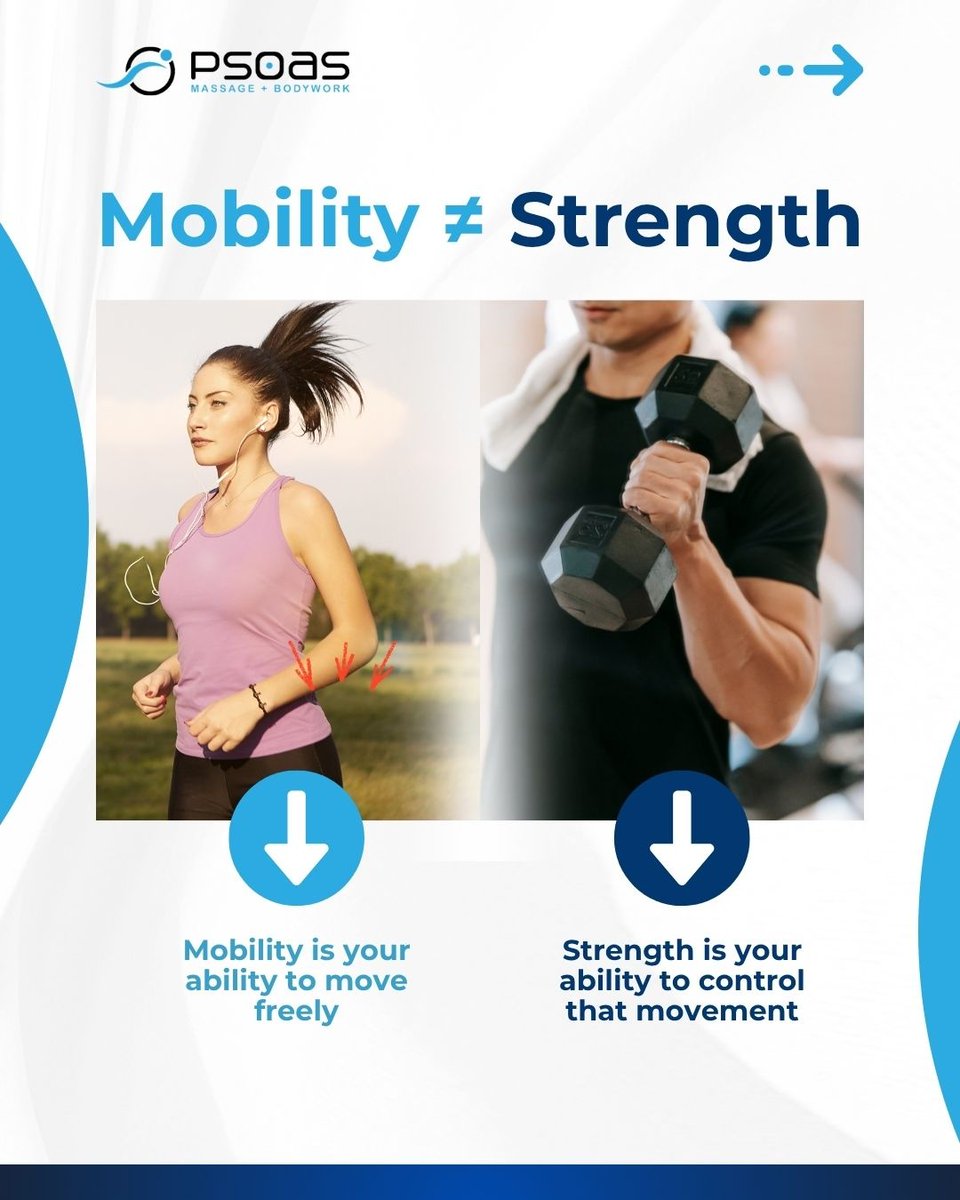 PSOAS
MASSAGE + BODYWORK

Mobility ≠ Strength

Mobility is your ability to move freely

Strength is your ability to control that movement